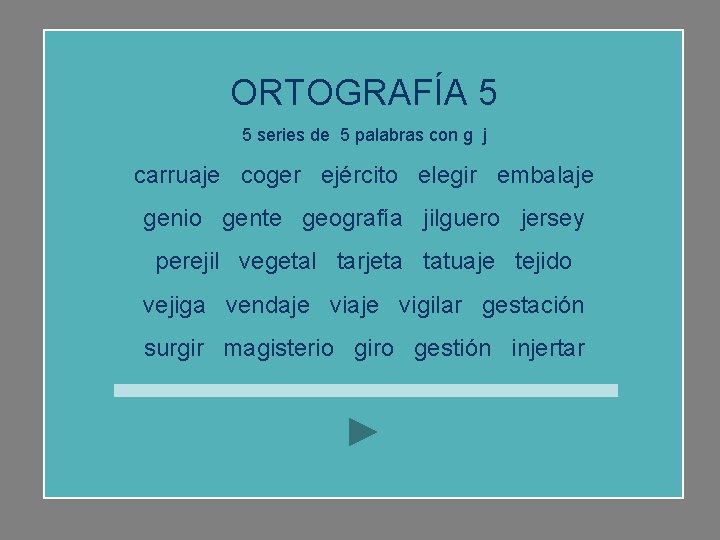 ORTOGRAFÍA 5

5 series de 5 palabras con g j

carruaje coger ejército elegir embalaje

genio gente geografía jilguero jersey

perejil vegetal tarjeta tatuaje tejido

vejiga vendaje viaje vigilar gestación

surgir magisterio giro gestión injertar